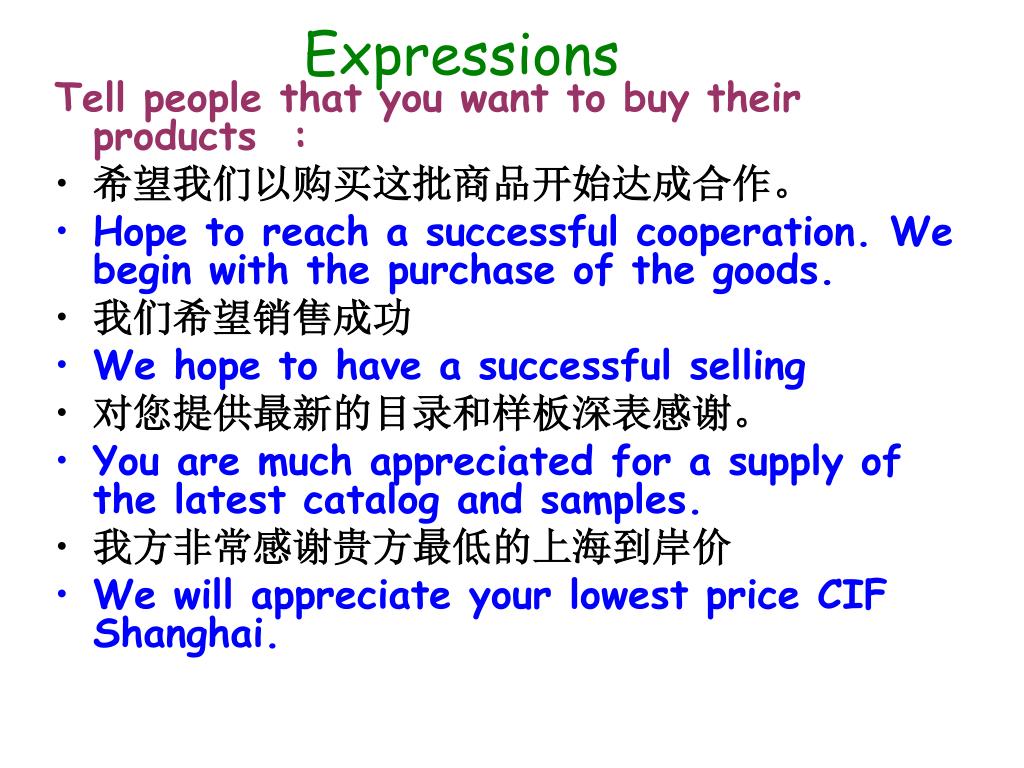 Expressions

Tell people that you want to buy their products :

• 希望我们以购买这批商品开始达成合作。
• Hope to reach a successful cooperation. We begin with the purchase of the goods.
• 我们希望销售成功
• We hope to have a successful selling
• 对您提供最新的目录和样板深表感谢。
• You are much appreciated for a supply of the latest catalog and samples.
• 我方非常感谢贵方最低的上海到岸价
• We will appreciate your lowest price CIF Shanghai.